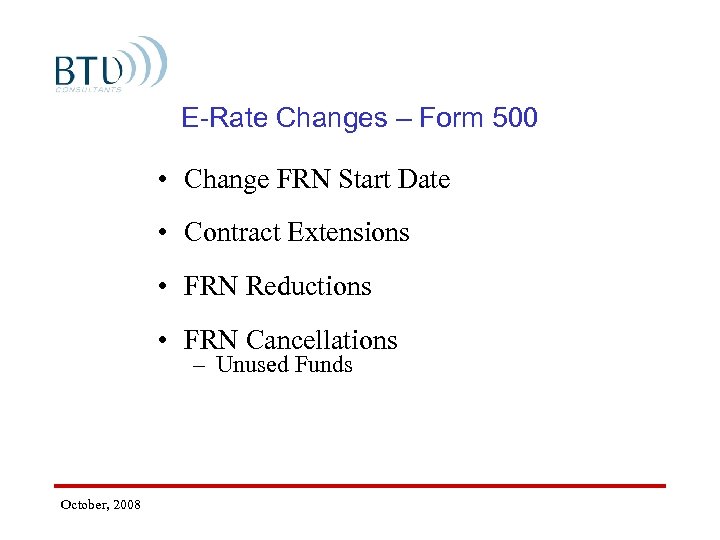 BTU
CONSULTANTS

E-Rate Changes – Form 500

• Change FRN Start Date

• Contract Extensions

• FRN Reductions

• FRN Cancellations
– Unused Funds

October, 2008